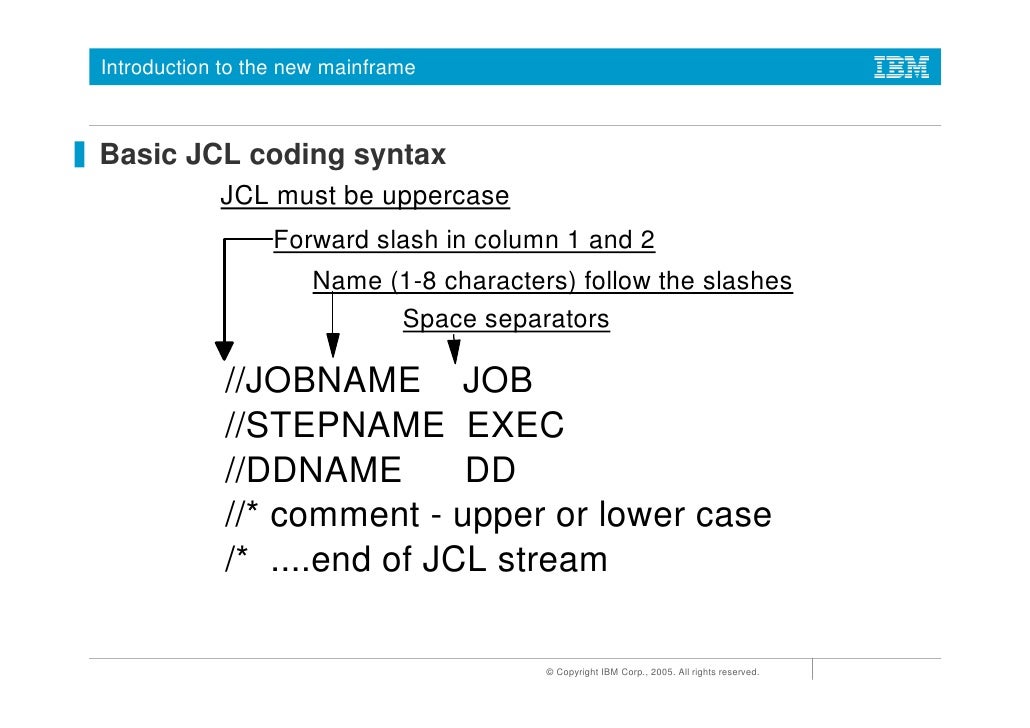 Introduction to the new mainframe

IBM

Basic JCL coding syntax

JCL must be uppercase

Forward slash in column 1 and 2

Name (1-8 characters) follow the slashes

Space separators

//JOBNAME JOB
//STEPNAME EXEC
//DDNAME DD
//* comment - upper or lower case
/* ....end of JCL stream

© Copyright IBM Corp., 2005. All rights reserved.